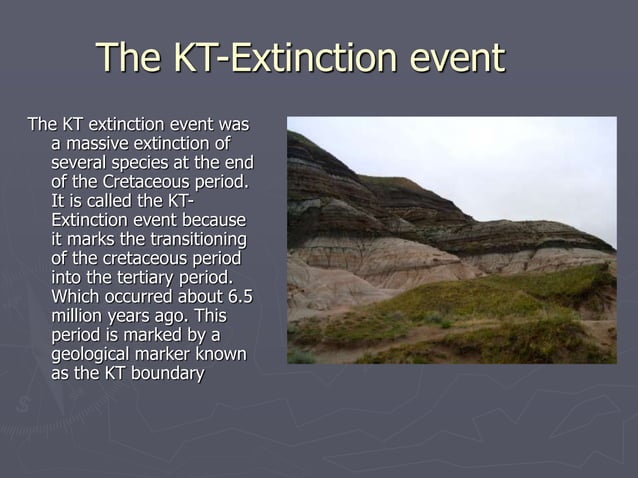 The KT-Extinction event

The KT extinction event was a massive extinction of several species at the end of the Cretaceous period. It is called the KT-Extinction event because it marks the transitioning of the cretaceous period into the tertiary period. Which occurred about 6.5 million years ago. This period is marked by a geological marker known as the KT boundary